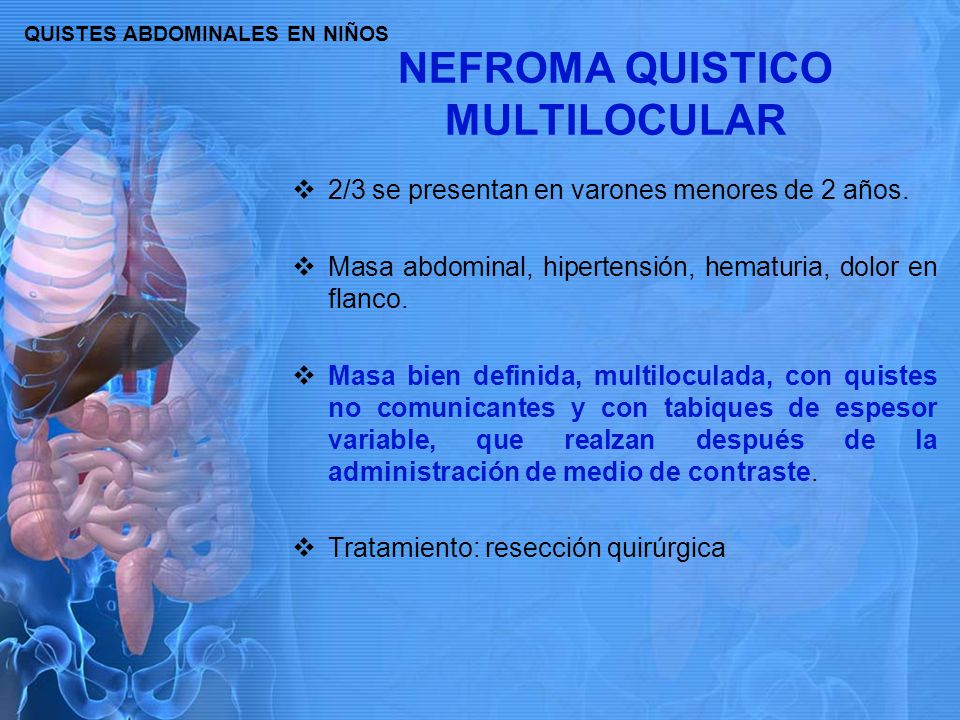 QUISTES ABDOMINALES EN NIÑOS

NEFROMA QUISTICO MULTILOCULAR

❖ 2/3 se presentan en varones menores de 2 años.

❖ Masa abdominal, hipertensión, hematuria, dolor en flanco.

❖ Masa bien definida, multiloculada, con quistes no comunicantes y con tabiques de espesor variable, que realzan después de la administración de medio de contraste.

❖ Tratamiento: resección quirúrgica